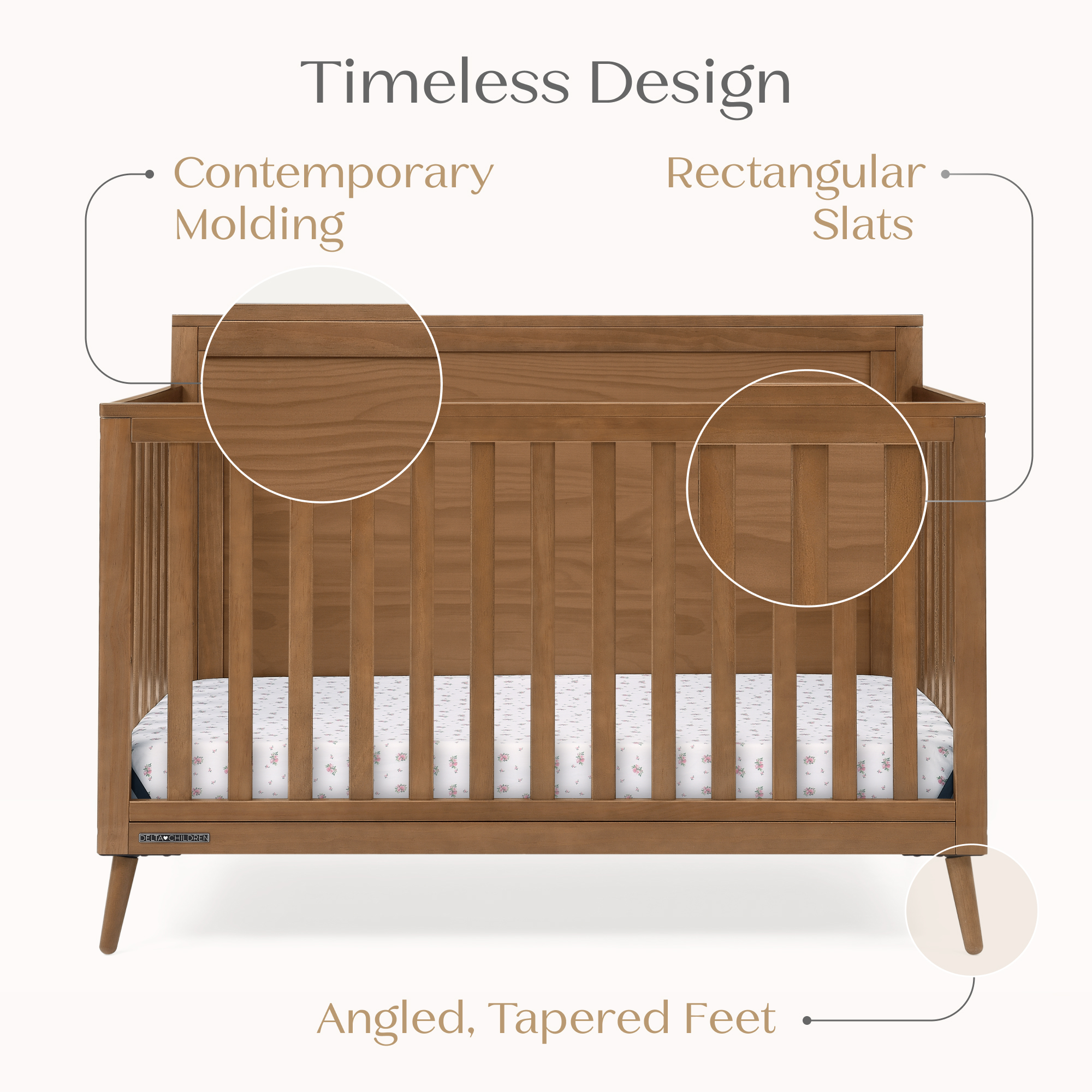 Timeless Design

Contemporary Molding

Rectangular Slats

DELTA♥CHILDREN

Angled, Tapered Feet